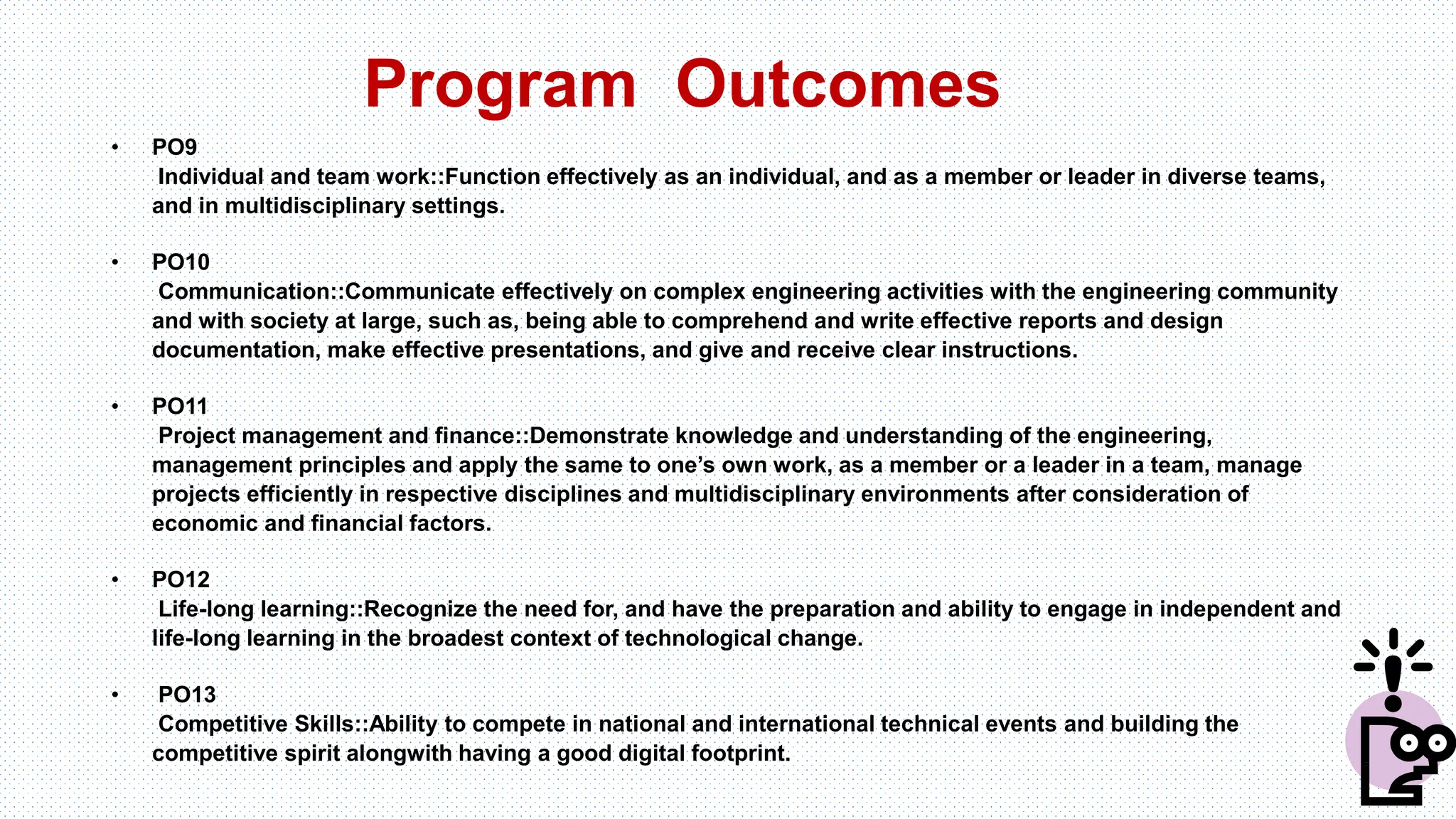 Program Outcomes

• PO9
Individual and team work::Function effectively as an individual, and as a member or leader in diverse teams, and in multidisciplinary settings.

• PO10
Communication::Communicate effectively on complex engineering activities with the engineering community and with society at large, such as, being able to comprehend and write effective reports and design documentation, make effective presentations, and give and receive clear instructions.

• PO11
Project management and finance::Demonstrate knowledge and understanding of the engineering, management principles and apply the same to one's own work, as a member or a leader in a team, manage projects efficiently in respective disciplines and multidisciplinary environments after consideration of economic and financial factors.

• PO12
Life-long learning::Recognize the need for, and have the preparation and ability to engage in independent and life-long learning in the broadest context of technological change.

• PO13
Competitive Skills::Ability to compete in national and international technical events and building the competitive spirit alongwith having a good digital footprint.